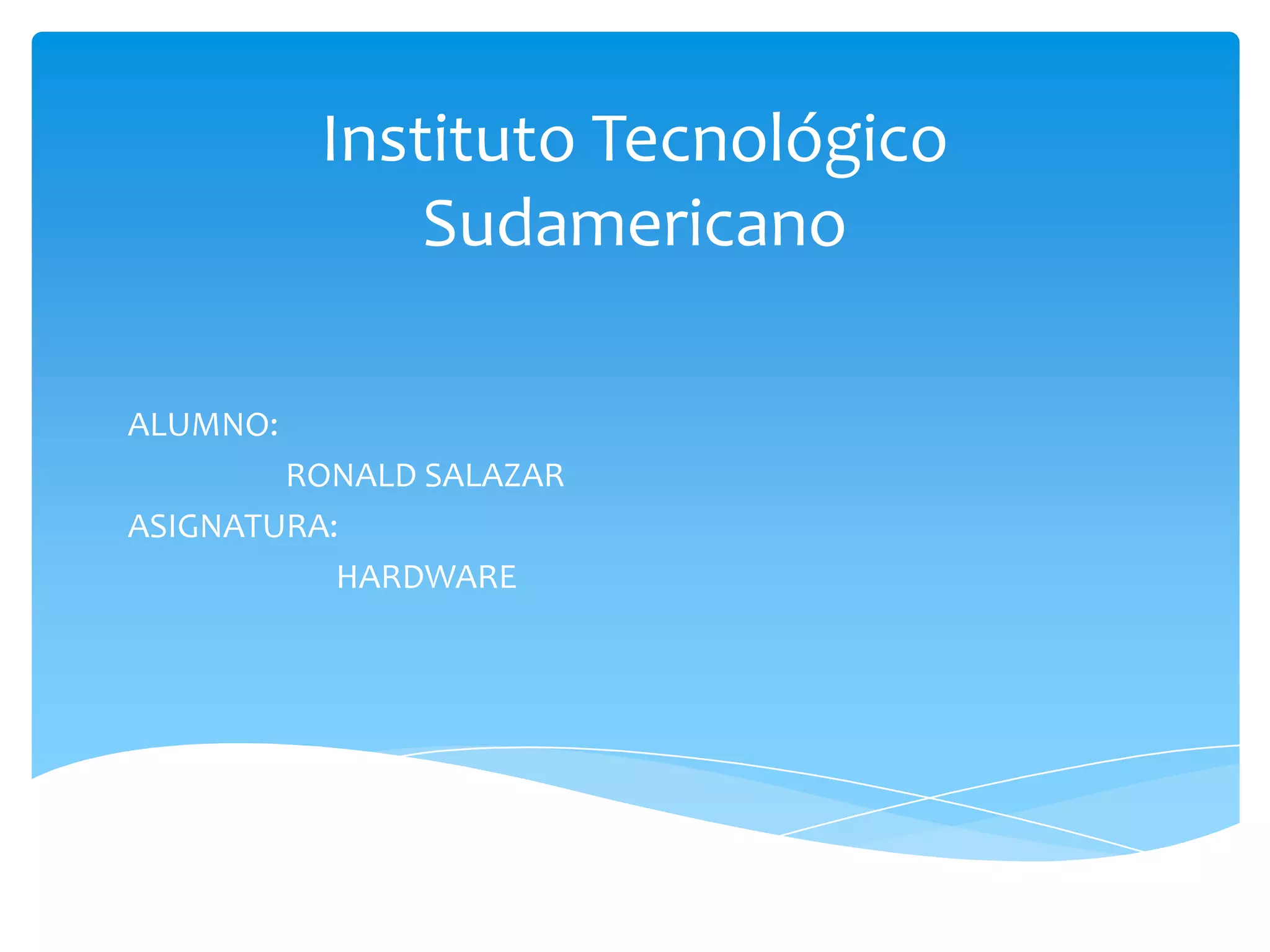 Instituto Tecnológico Sudamericano

ALUMNO:
RONALD SALAZAR
ASIGNATURA:
HARDWARE